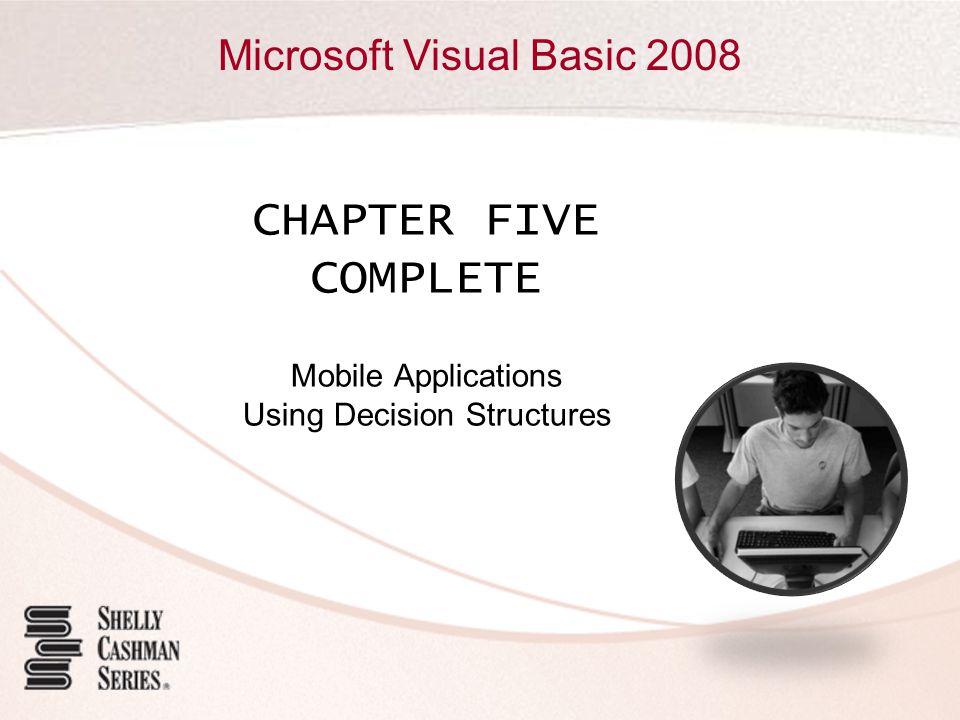 Microsoft Visual Basic 2008

CHAPTER FIVE
COMPLETE

Mobile Applications
Using Decision Structures

SHELLY
CASHMAN
SERIES®